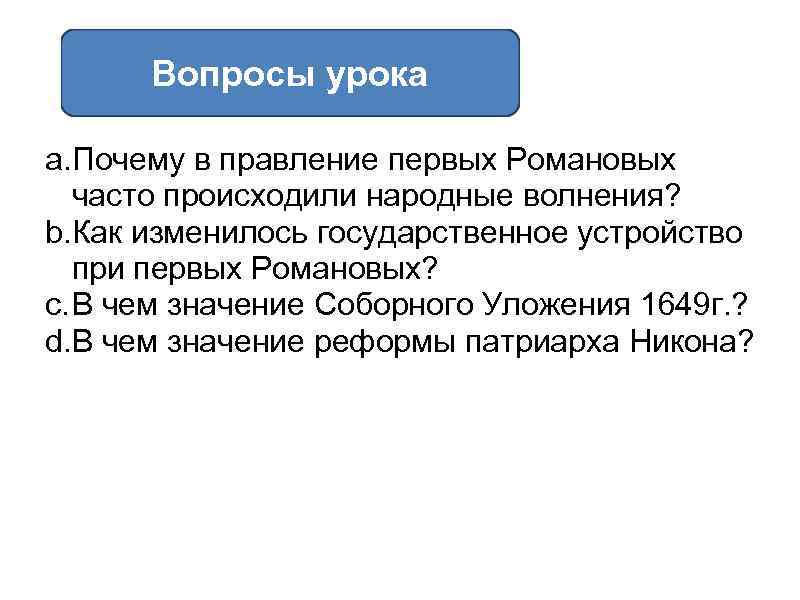 Вопросы урока

a. Почему в правление первых Романовых часто происходили народные волнения?
b. Как изменилось государственное устройство при первых Романовых?
c. В чем значение Соборного Уложения 1649г.?
d. В чем значение реформы патриарха Никона?